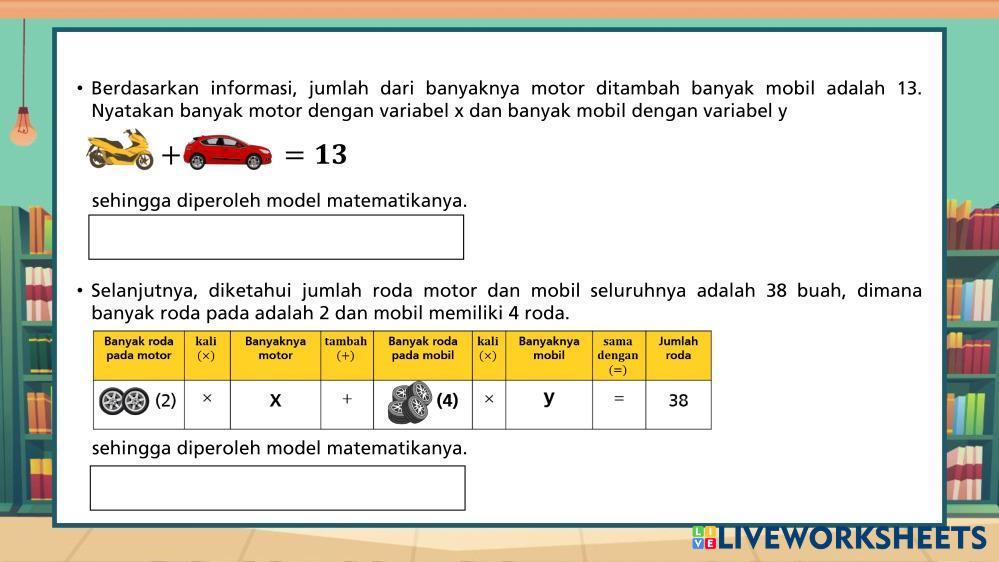 • Berdasarkan informasi, jumlah dari banyaknya motor ditambah banyak mobil adalah 13. Nyatakan banyak motor dengan variabel x dan banyak mobil dengan variabel y

$+$ $= 13$

sehingga diperoleh model matematikanya.

• Selanjutnya, diketahui jumlah roda motor dan mobil seluruhnya adalah 38 buah, dimana banyak roda pada adalah 2 dan mobil memiliki 4 roda.

| Banyak roda pada motor | kali (×) | Banyaknya motor | tambah (+) | Banyak roda pada mobil | kali (×) | Banyaknya mobil | sama dengan (=) | Jumlah roda |
|---|---|---|---|---|---|---|---|---|
| (2) | × | x | + | (4) | × | y | = | 38 |

sehingga diperoleh model matematikanya.

LIVEWORKSHEETS